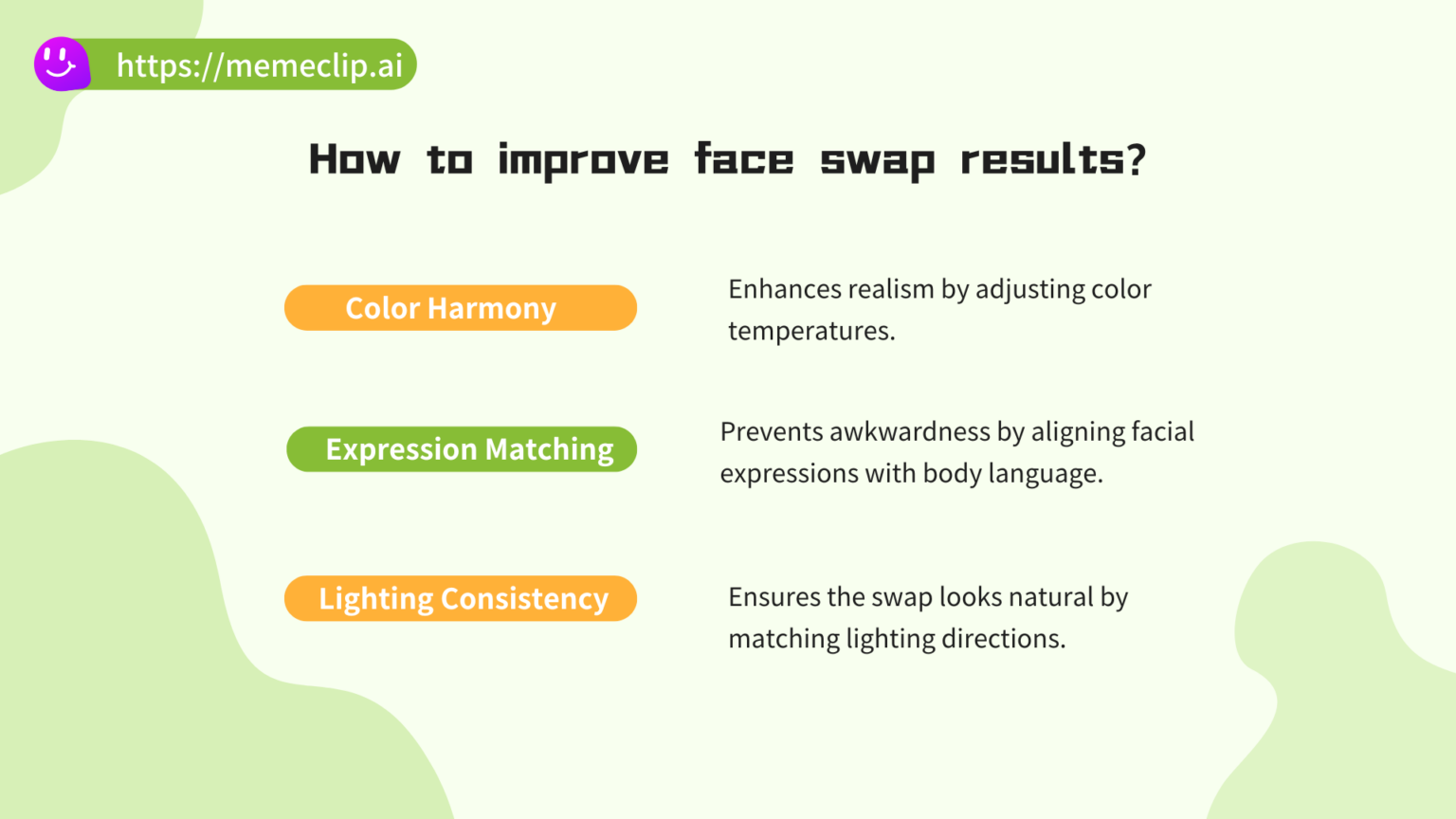 https://memeclip.ai

How to improve face swap results?

Color Harmony

Enhances realism by adjusting color temperatures.

Expression Matching

Prevents awkwardness by aligning facial expressions with body language.

Lighting Consistency

Ensures the swap looks natural by matching lighting directions.